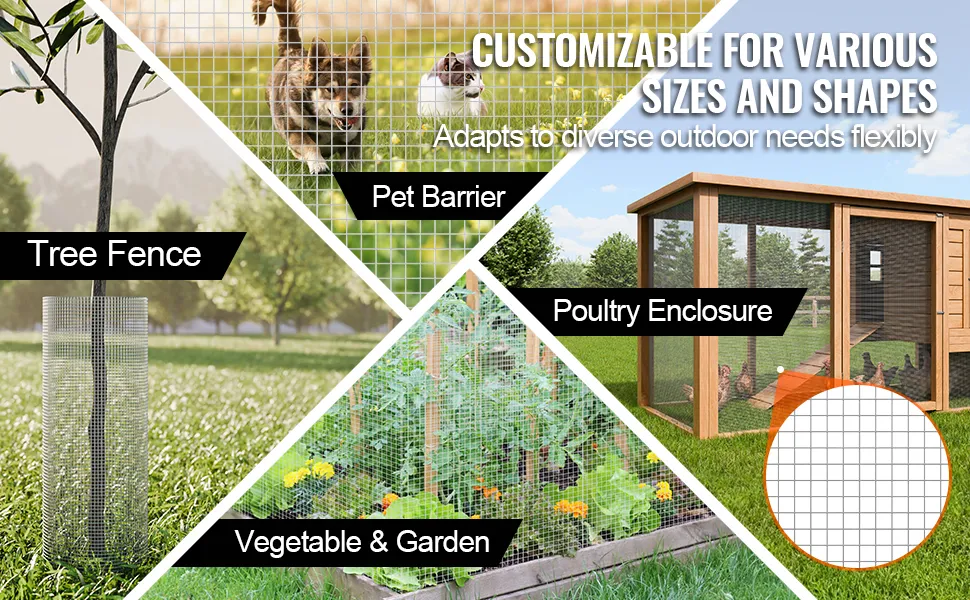 CUSTOMIZABLE FOR VARIOUS SIZES AND SHAPES
Adapts to diverse outdoor needs flexibly

Pet Barrier

Tree Fence

Poultry Enclosure

Vegetable & Garden